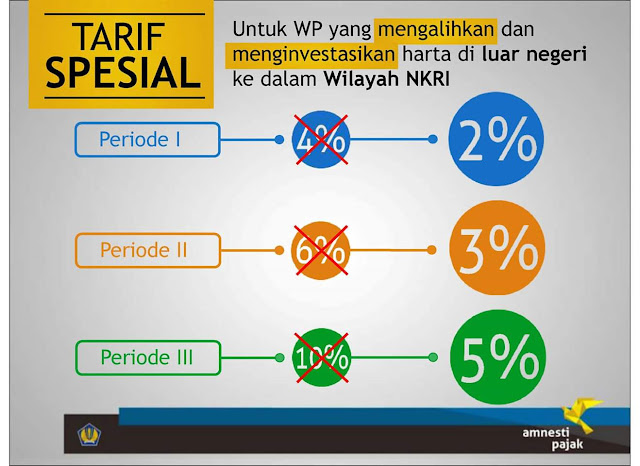 TARIF SPESIAL

Untuk WP yang mengalihkan dan menginvestasikan harta di luar negeri ke dalam Wilayah NKRI

Periode I

4%

2%

Periode II

6%

3%

Periode III

10%

5%

amnesti pajak